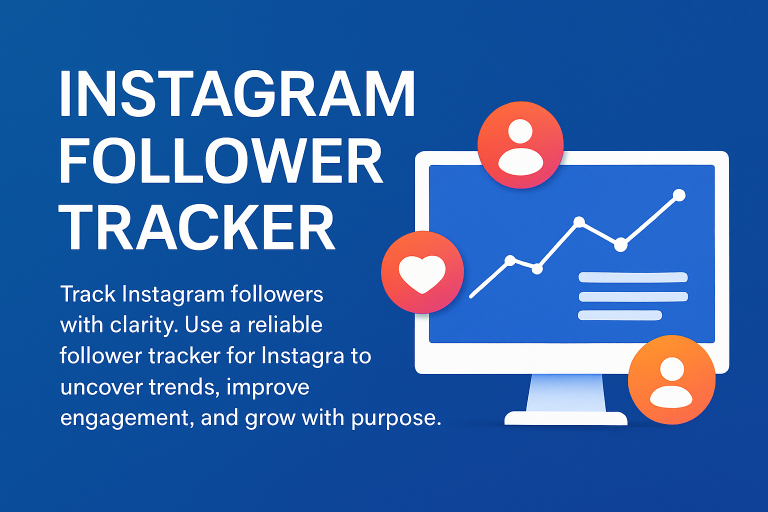 INSTAGRAM FOLLOWER TRACKER

Track Instagram followers with clarity. Use a reliable follower tracker for Instagra to uncover trends, improve engagement, and grow with purpose.